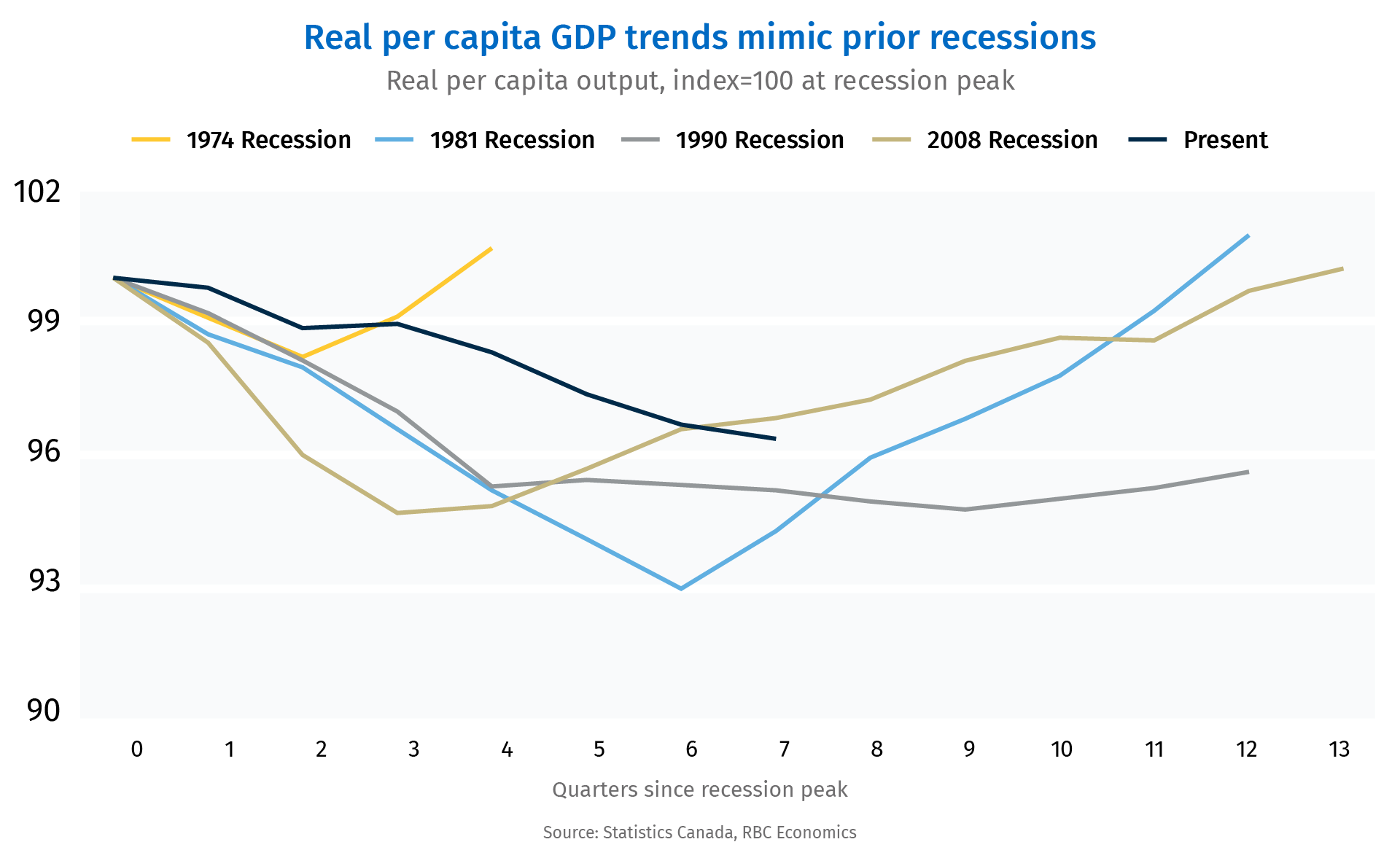 Real per capita GDP trends mimic prior recessions
Real per capita output, index=100 at recession peak

1974 Recession
1981 Recession
1990 Recession
2008 Recession
Present

102
99
96
93
90

0
1
2
3
4
5
6
7
8
9
10
11
12
13

Quarters since recession peak

Source: Statistics Canada, RBC Economics